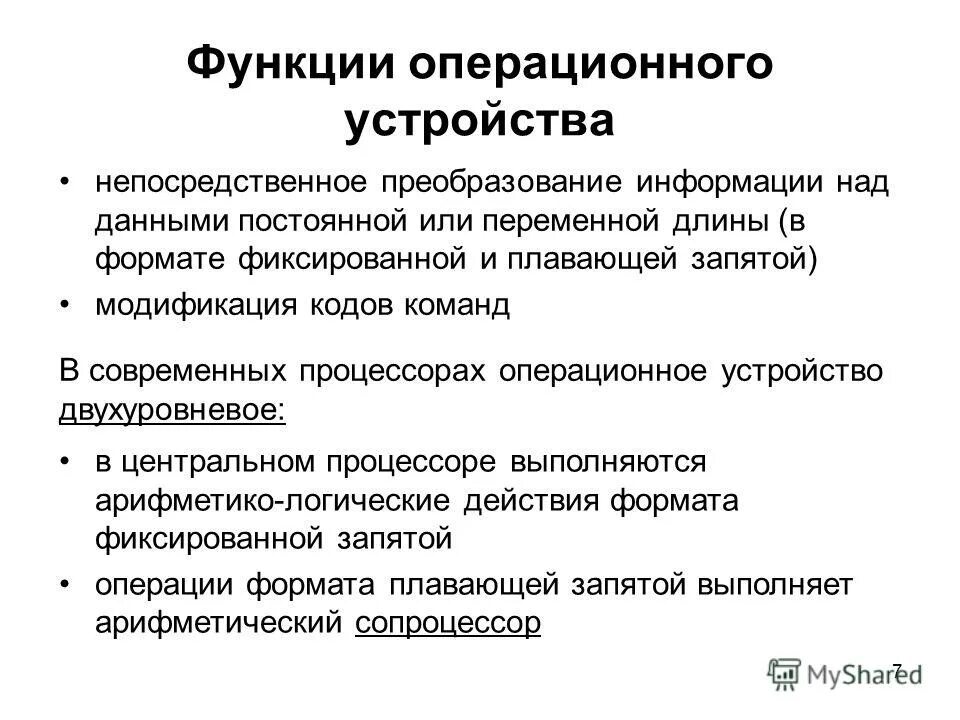 Функции операционного устройства

• непосредственное преобразование информации над данными постоянной или переменной длины (в формате фиксированной и плавающей запятой)
• модификация кодов команд

В современных процессорах операционное устройство двухуровневое:

• в центральном процессоре выполняются арифметико-логические действия формата фиксированной запятой
• операции формата плавающей запятой выполняет арифметический сопроцессор

7

MyShared